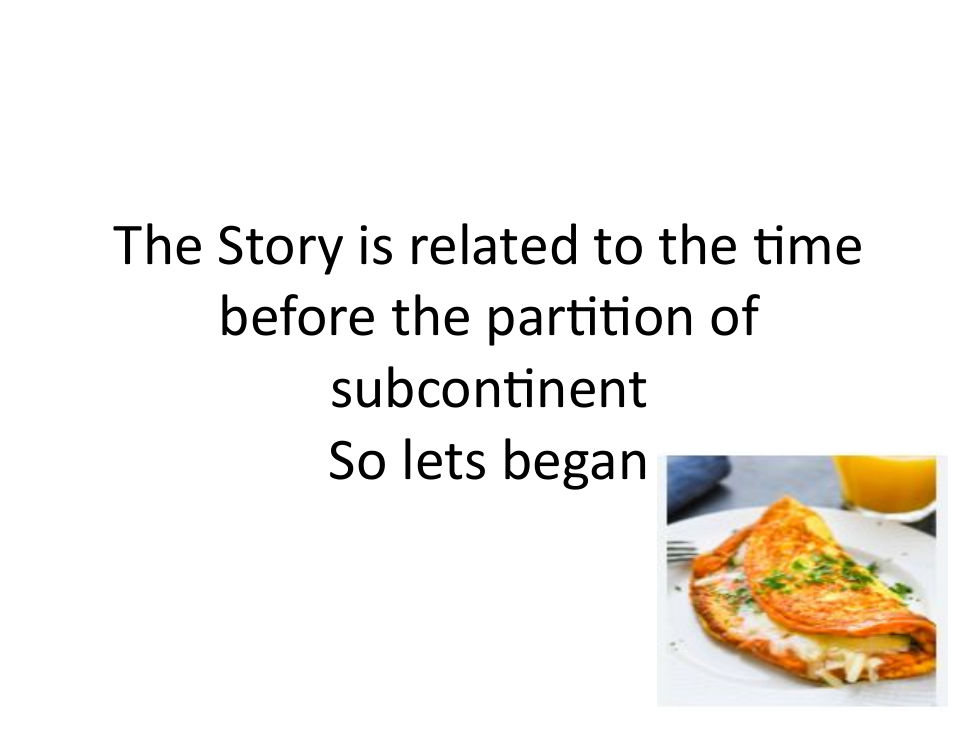 The Story is related to the time before the partition of subcontinent
So lets began